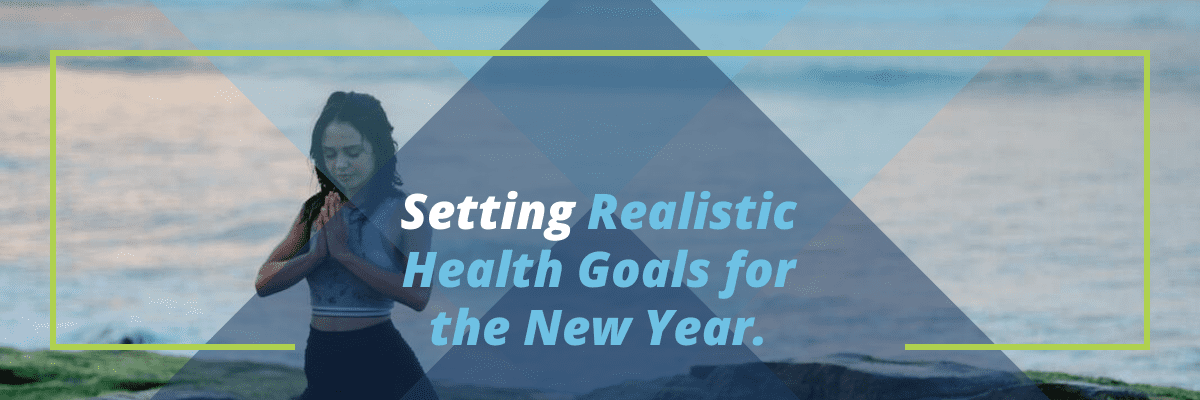 Setting Realistic Health Goals for the New Year.